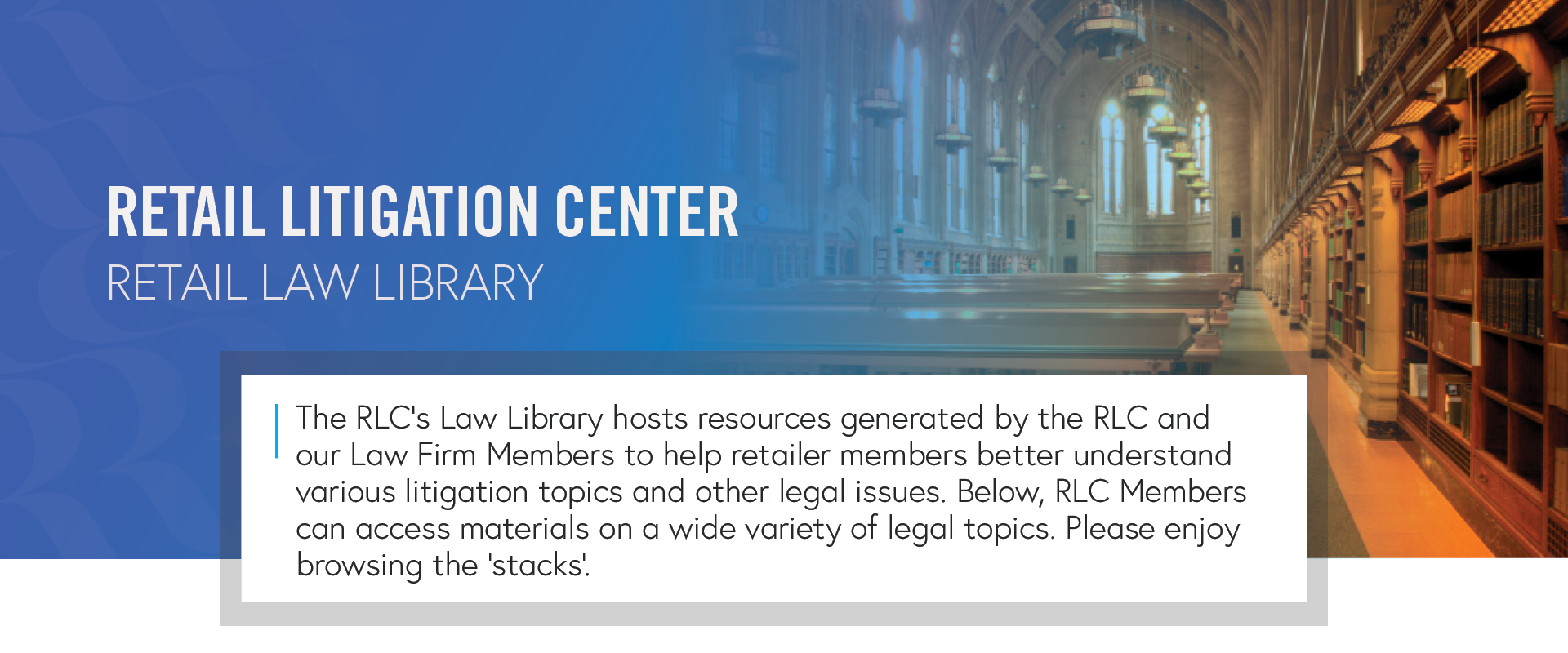 RETAIL LITIGATION CENTER
RETAIL LAW LIBRARY

The RLC's Law Library hosts resources generated by the RLC and our Law Firm Members to help retailer members better understand various litigation topics and other legal issues. Below, RLC Members can access materials on a wide variety of legal topics. Please enjoy browsing the 'stacks'.